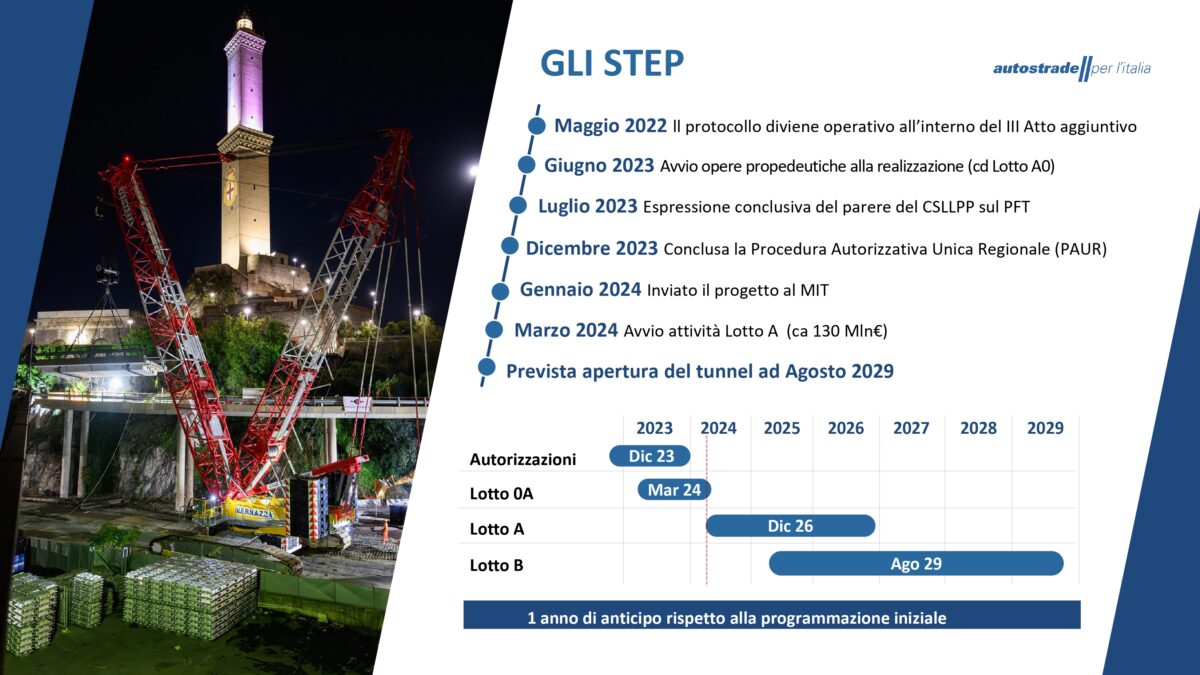 GLI STEP

autostrade per l'italia

Maggio 2022 Il protocollo diviene operativo all'interno del III Atto aggiuntivo

Giugno 2023 Avvio opere propedeutiche alla realizzazione (cd Lotto A0)

Luglio 2023 Espressione conclusiva del parere del CSLLPP sul PFT

Dicembre 2023 Conclusa la Procedura Autorizzativa Unica Regionale (PAUR)

Gennaio 2024 Inviato il progetto al MIT

Marzo 2024 Avvio attività Lotto A (ca 130 Mln€)

Prevista apertura del tunnel ad Agosto 2029

| | 2023 | 2024 | 2025 | 2026 | 2027 | 2028 | 2029 |
|---|---|---|---|---|---|---|---|
| Autorizzazioni | Dic 23 | | | | | | |
| Lotto 0A | Mar 24 | | | | | | |
| Lotto A | | Dic 26 | | | | | |
| Lotto B | | | Ago 29 | | | | |

1 anno di anticipo rispetto alla programmazione iniziale

VERNAZZA